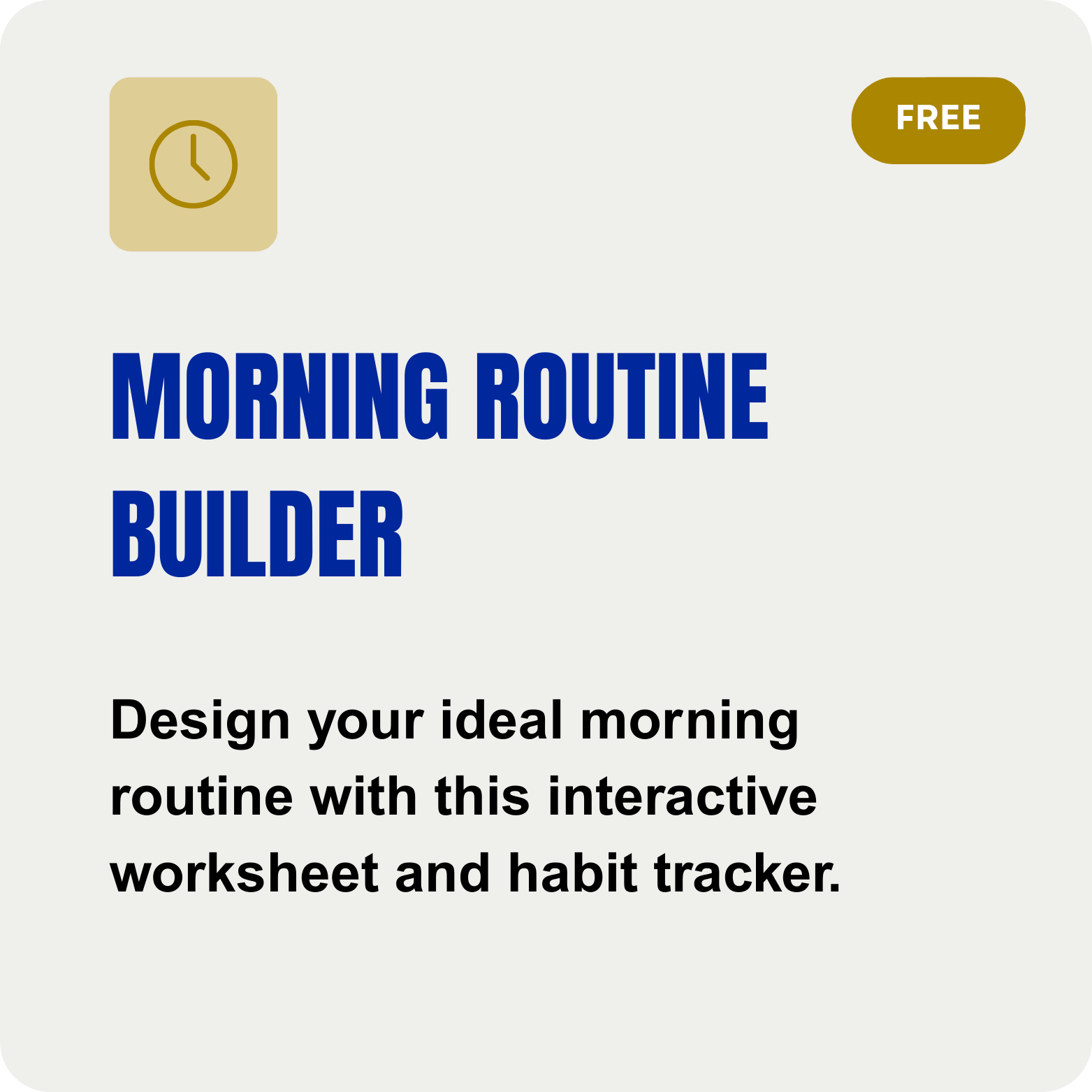 FREE

MORNING ROUTINE BUILDER

Design your ideal morning routine with this interactive worksheet and habit tracker.